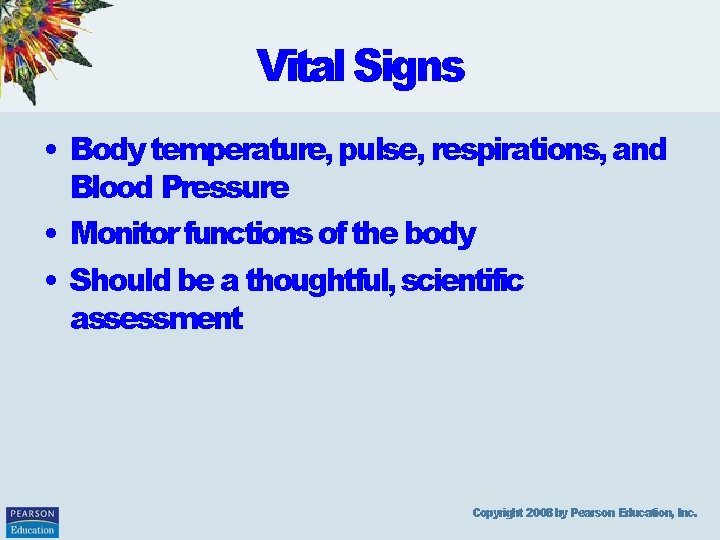 Vital Signs

• Body temperature, pulse, respirations, and Blood Pressure
• Monitor functions of the body
• Should be a thoughtful, scientific assessment

PEARSON
Education

Copyright 2008 by Pearson Education, Inc.